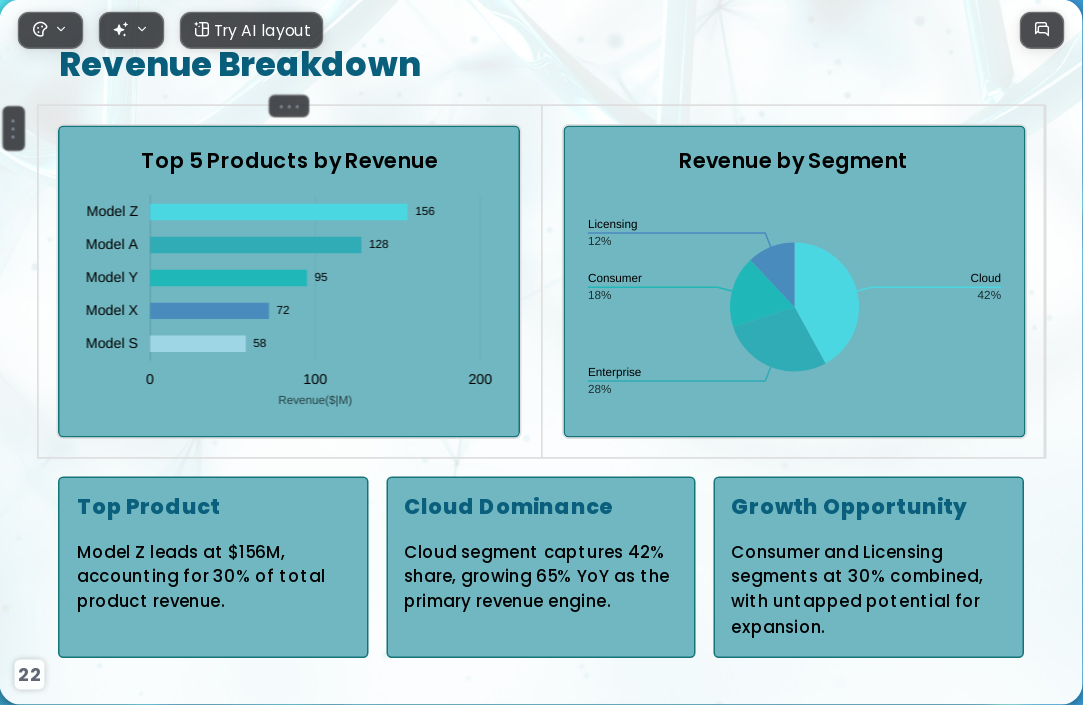 Try AI layout

Revenue Breakdown

Top 5 Products by Revenue

Model Z 156
Model A 128
Model Y 95
Model X 72
Model S 58

0 100 200
Revenue($|M)

Revenue by Segment

Licensing
12%
Consumer
18%
Enterprise
28%
Cloud
42%

Top Product

Model Z leads at $156M, accounting for 30% of total product revenue.

Cloud Dominance

Cloud segment captures 42% share, growing 65% YoY as the primary revenue engine.

Growth Opportunity

Consumer and Licensing segments at 30% combined, with untapped potential for expansion.

22